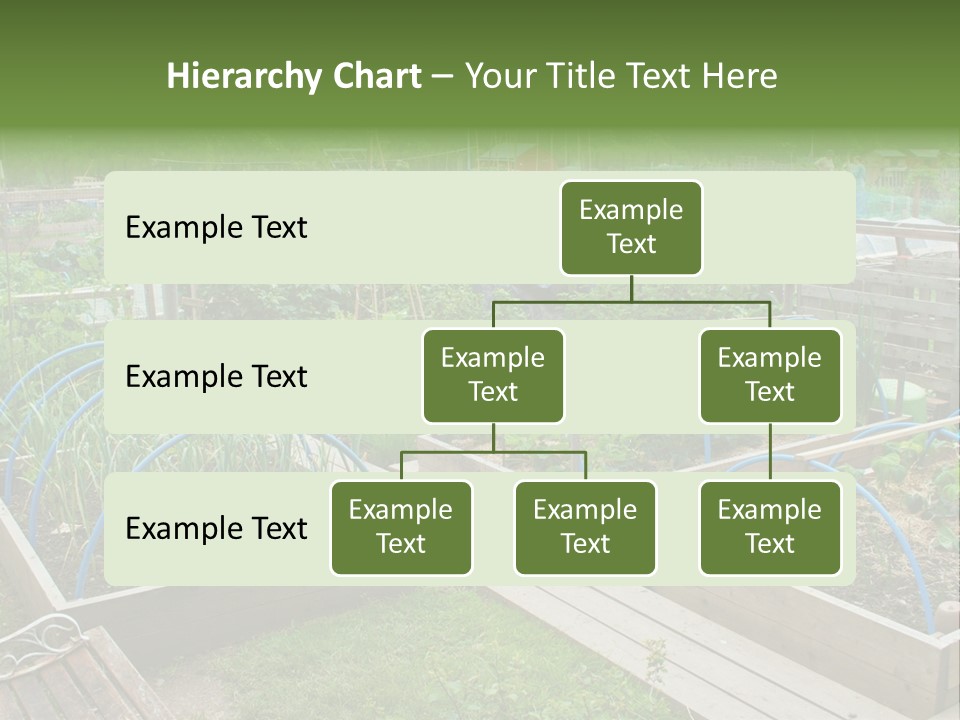 Hierarchy Chart – Your Title Text Here

Example Text

Example Text

Example Text

Example Text

Example Text

Example Text

Example Text

Example Text

Example Text